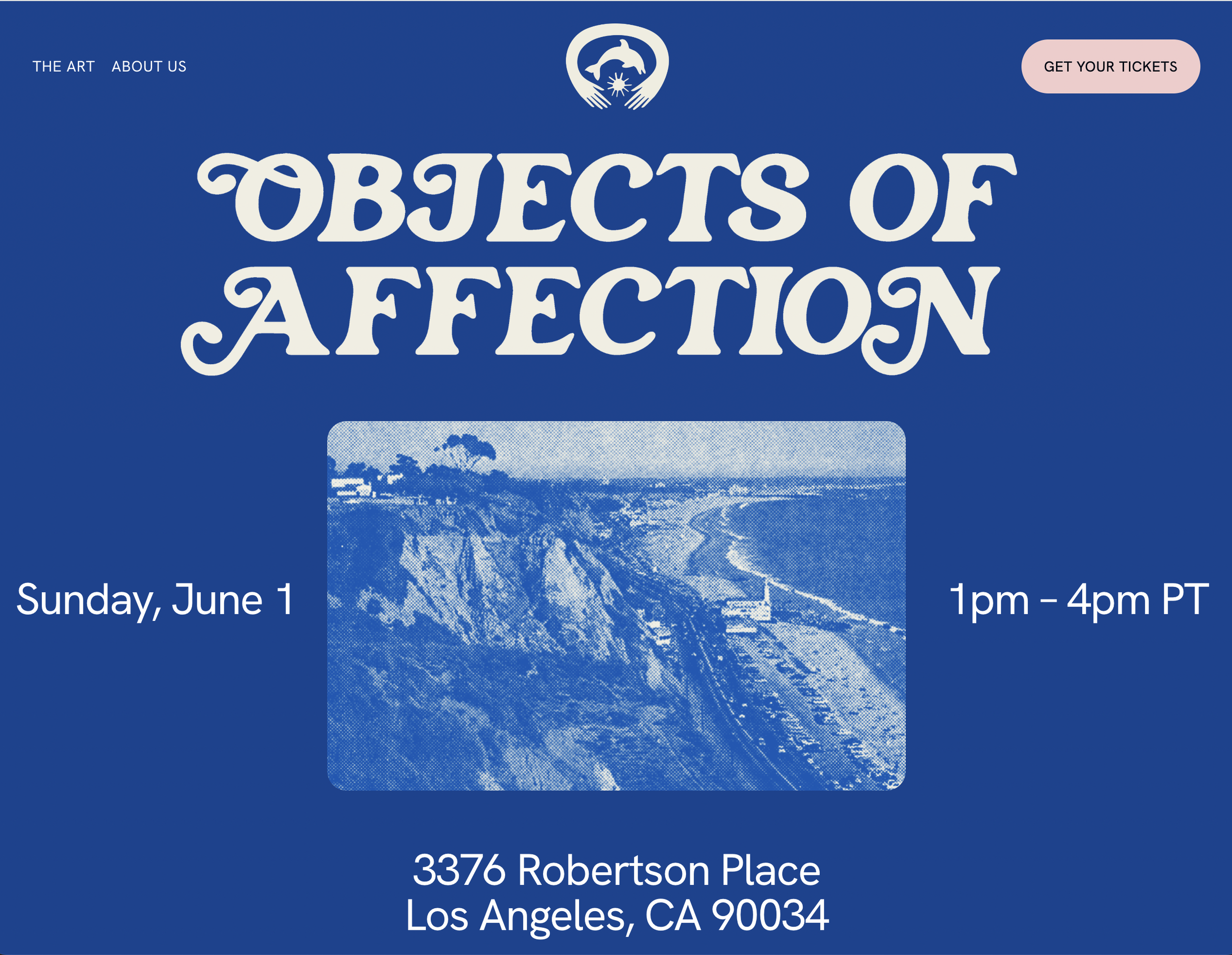 THE ART ABOUT US

GET YOUR TICKETS

OBJECTS OF AFFECTION

Sunday, June 1

1pm – 4pm PT

3376 Robertson Place
Los Angeles, CA 90034